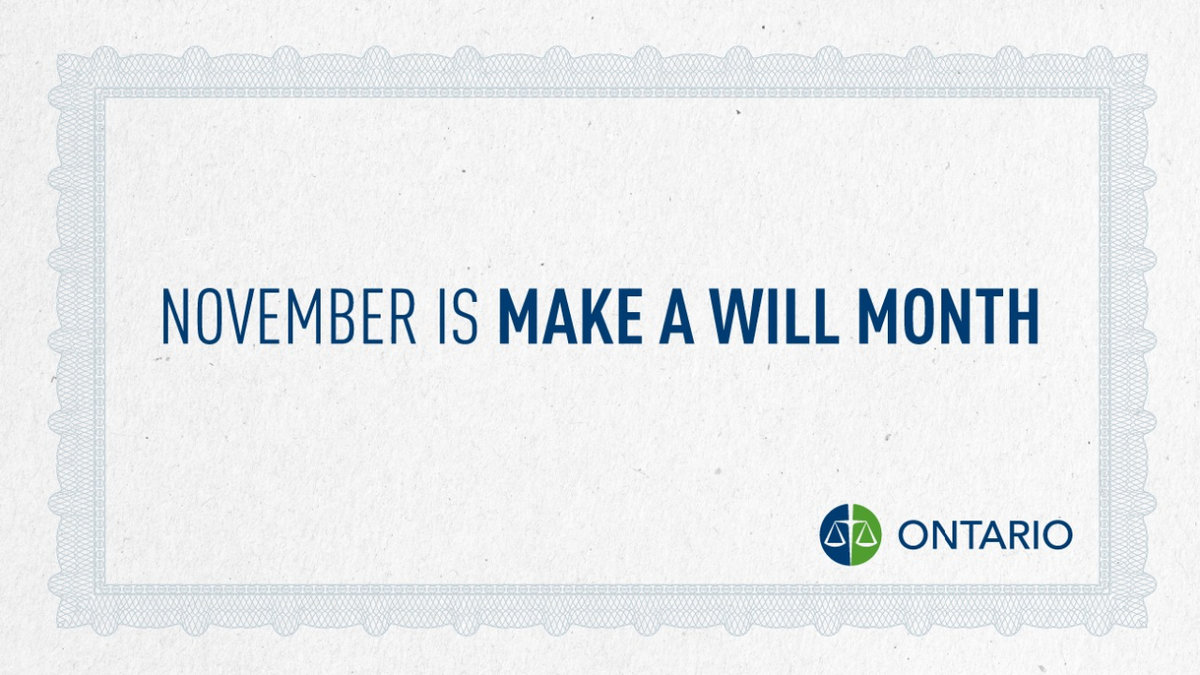 NOVEMBER IS MAKE A WILL MONTH

ONTARIO